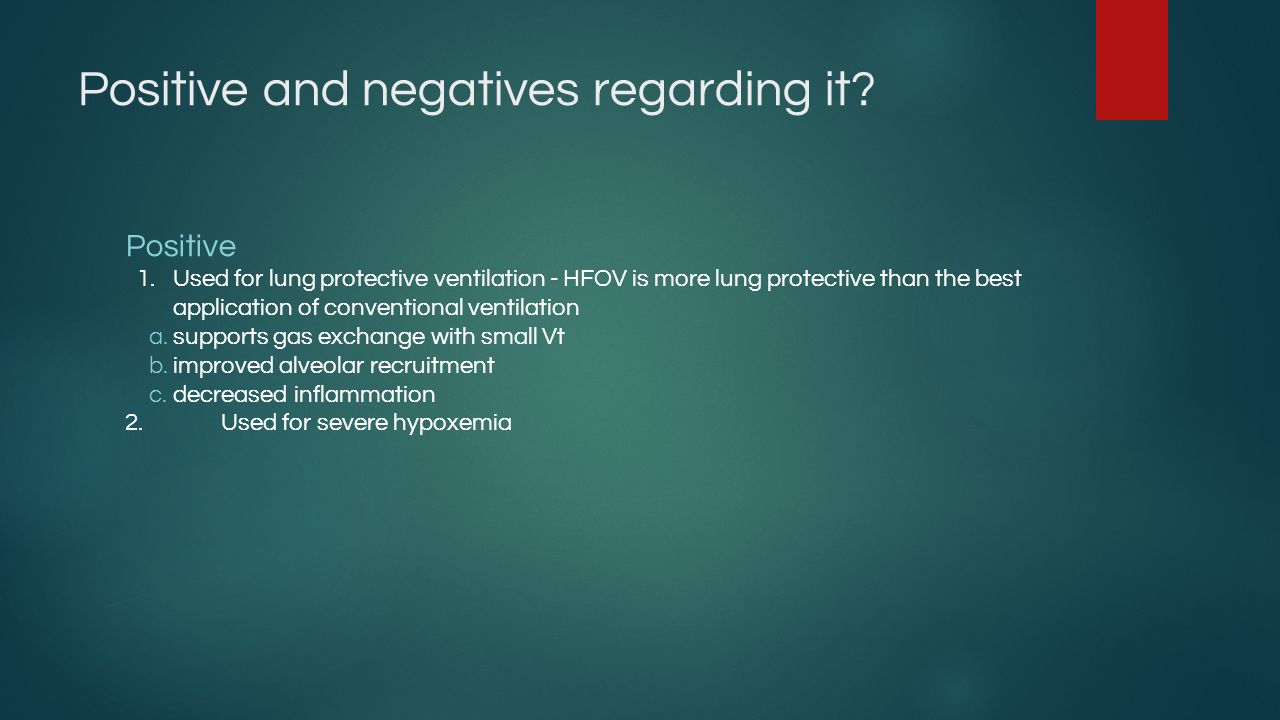 Positive and negatives regarding it?

Positive
1. Used for lung protective ventilation - HFOV is more lung protective than the best application of conventional ventilation
a. supports gas exchange with small Vt
b. improved alveolar recruitment
c. decreased inflammation
2. Used for severe hypoxemia